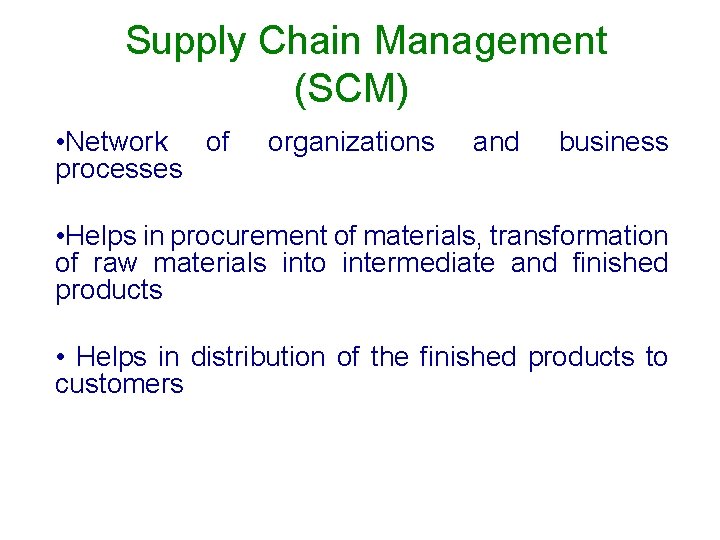 Supply Chain Management
(SCM)

• Network of organizations and business processes

• Helps in procurement of materials, transformation of raw materials into intermediate and finished products

• Helps in distribution of the finished products to customers